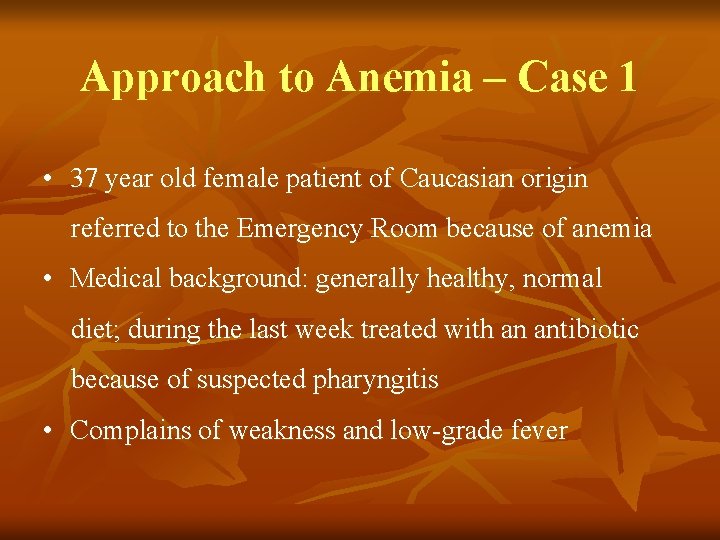 Approach to Anemia – Case 1

• 37 year old female patient of Caucasian origin referred to the Emergency Room because of anemia

• Medical background: generally healthy, normal diet; during the last week treated with an antibiotic because of suspected pharyngitis

• Complains of weakness and low-grade fever